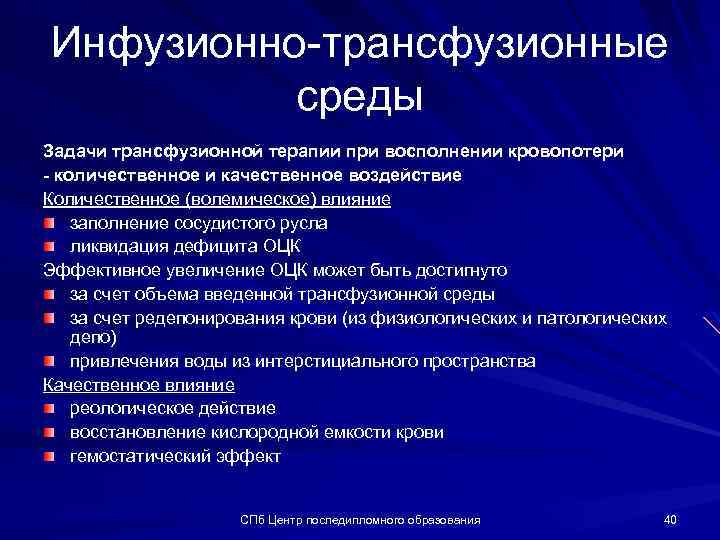 Инфузионно-трансфузионные среды

Задачи трансфузионной терапии при восполнении кровопотери - количественное и качественное воздействие

Количественное (волемическое) влияние

заполнение сосудистого русла

ликвидация дефицита ОЦК

Эффективное увеличение ОЦК может быть достигнуто

за счет объема введенной трансфузионной среды

за счет редепонирования крови (из физиологических и патологических депо)

привлечения воды из интерстициального пространства

Качественное влияние

реологическое действие

восстановление кислородной емкости крови

гемостатический эффект

СПб Центр последипломного образования

40